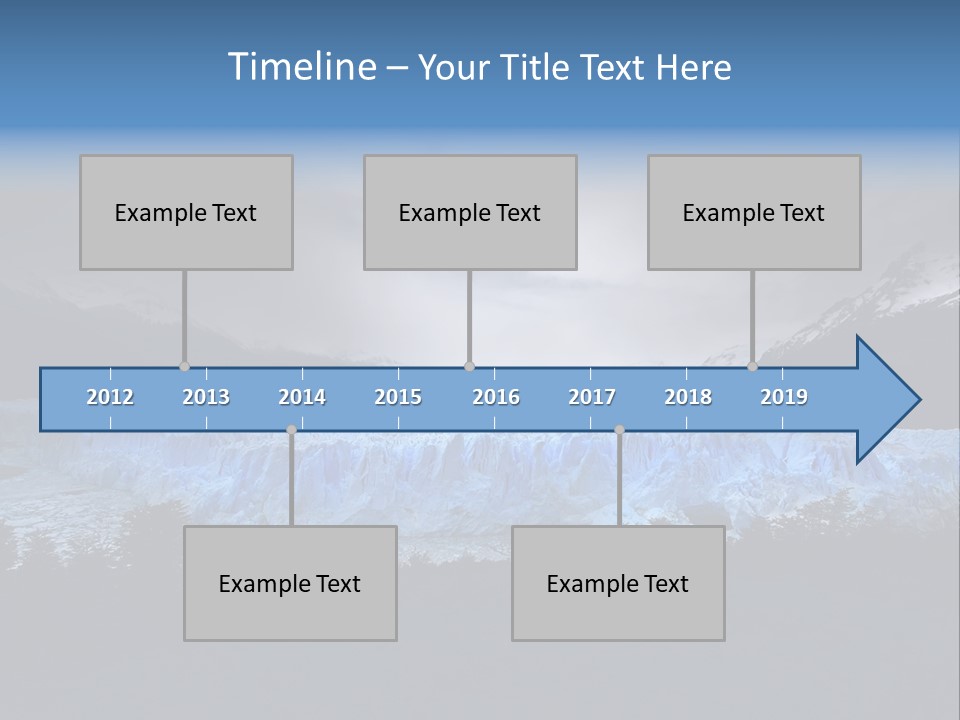 Timeline – Your Title Text Here

Example Text

Example Text

Example Text

2012 2013 2014 2015 2016 2017 2018 2019

Example Text

Example Text